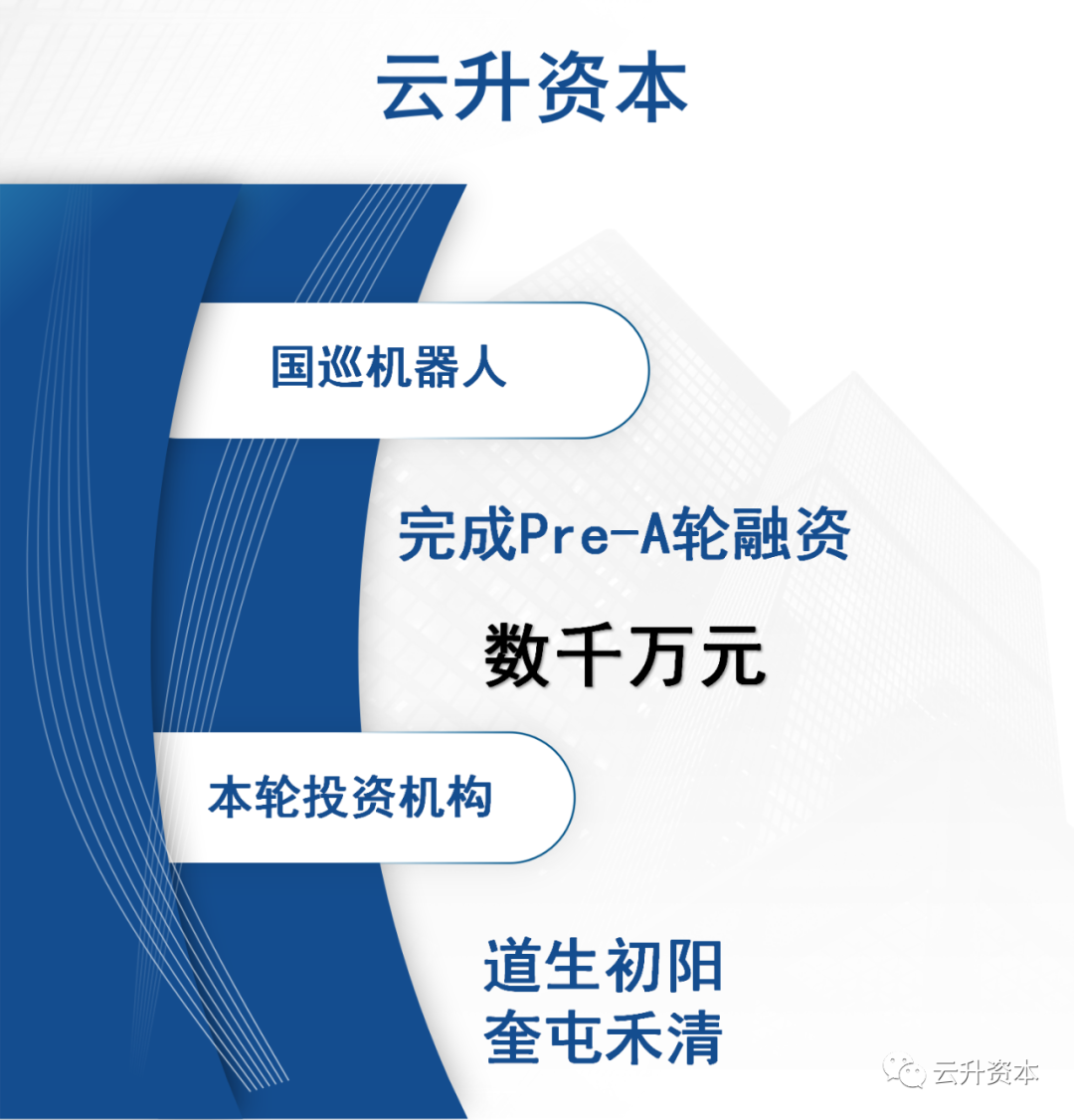 云升资本

国巡机器人

完成Pre-A轮融资

数千万元

本轮投资机构

道生初阳
奎屯禾清

云升资本